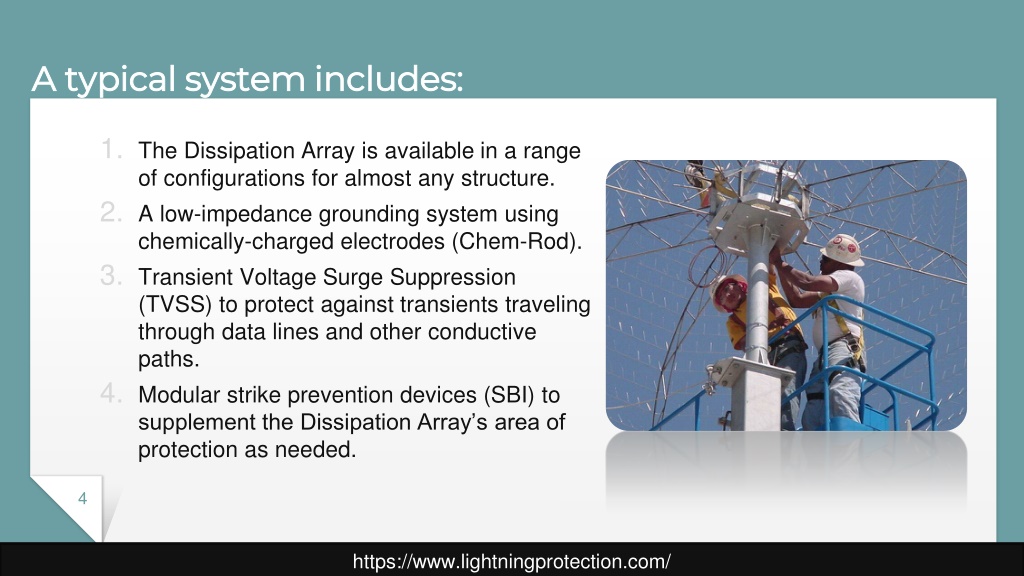 A typical system includes:

1. The Dissipation Array is available in a range of configurations for almost any structure.
2. A low-impedance grounding system using chemically-charged electrodes (Chem-Rod).
3. Transient Voltage Surge Suppression (TVSS) to protect against transients traveling through data lines and other conductive paths.
4. Modular strike prevention devices (SBI) to supplement the Dissipation Array's area of protection as needed.

4

https://www.lightningprotection.com/